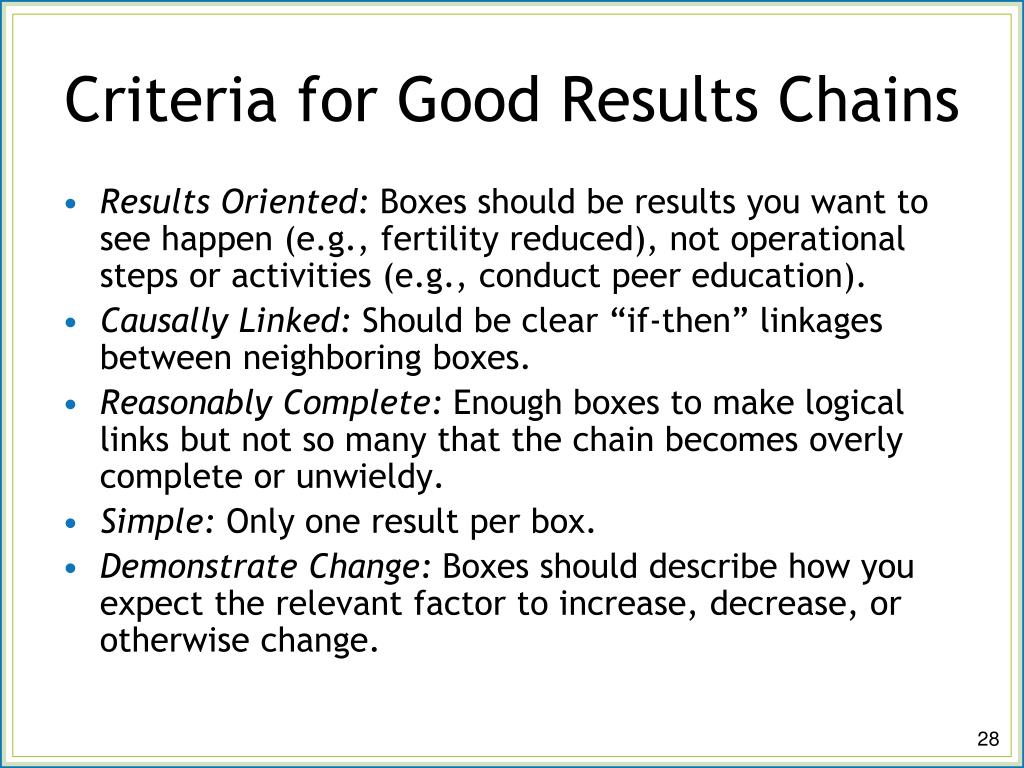 Criteria for Good Results Chains

• Results Oriented: Boxes should be results you want to see happen (e.g., fertility reduced), not operational steps or activities (e.g., conduct peer education).
• Causally Linked: Should be clear “if-then” linkages between neighboring boxes.
• Reasonably Complete: Enough boxes to make logical links but not so many that the chain becomes overly complete or unwieldy.
• Simple: Only one result per box.
• Demonstrate Change: Boxes should describe how you expect the relevant factor to increase, decrease, or otherwise change.

28